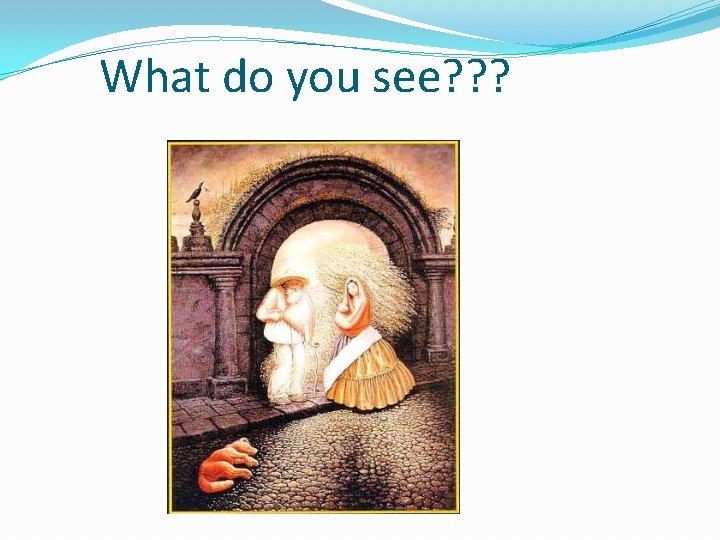 What do you see???